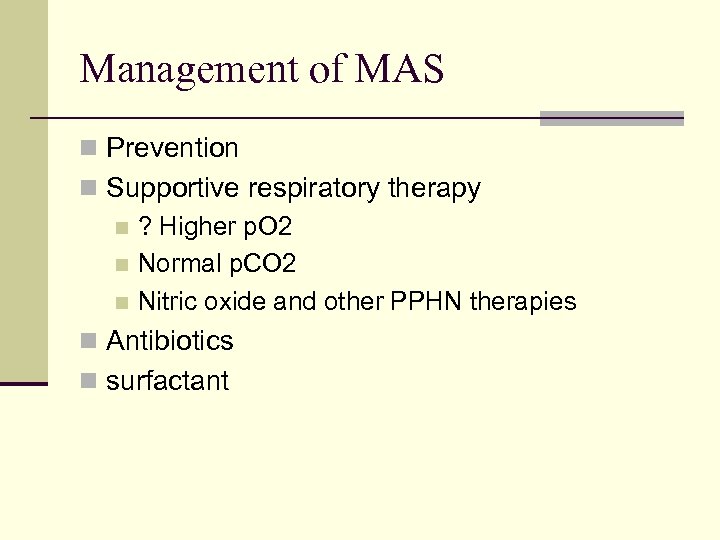 Management of MAS

- Prevention
- Supportive respiratory therapy
  - ? Higher pO2
  - Normal pCO2
  - Nitric oxide and other PPHN therapies
- Antibiotics
- surfactant